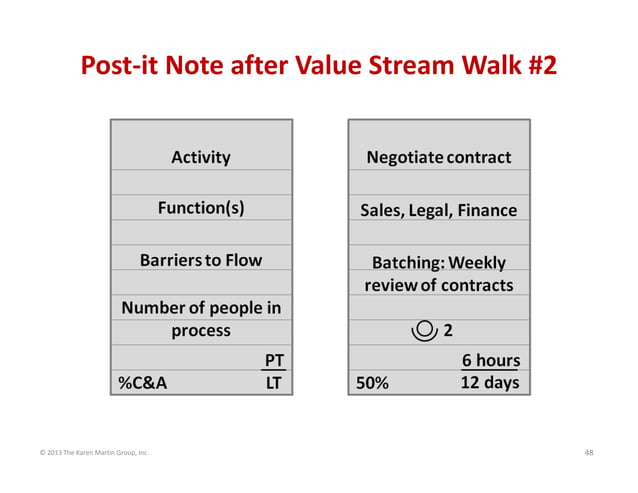 Post-it Note after Value Stream Walk #2

Activity

Function(s)

Barriers to Flow

Number of people in process

PT

%C&A LT

Negotiate contract

Sales, Legal, Finance

Batching: Weekly review of contracts

2

6 hours

50% 12 days

© 2013 The Karen Martin Group, Inc.

48